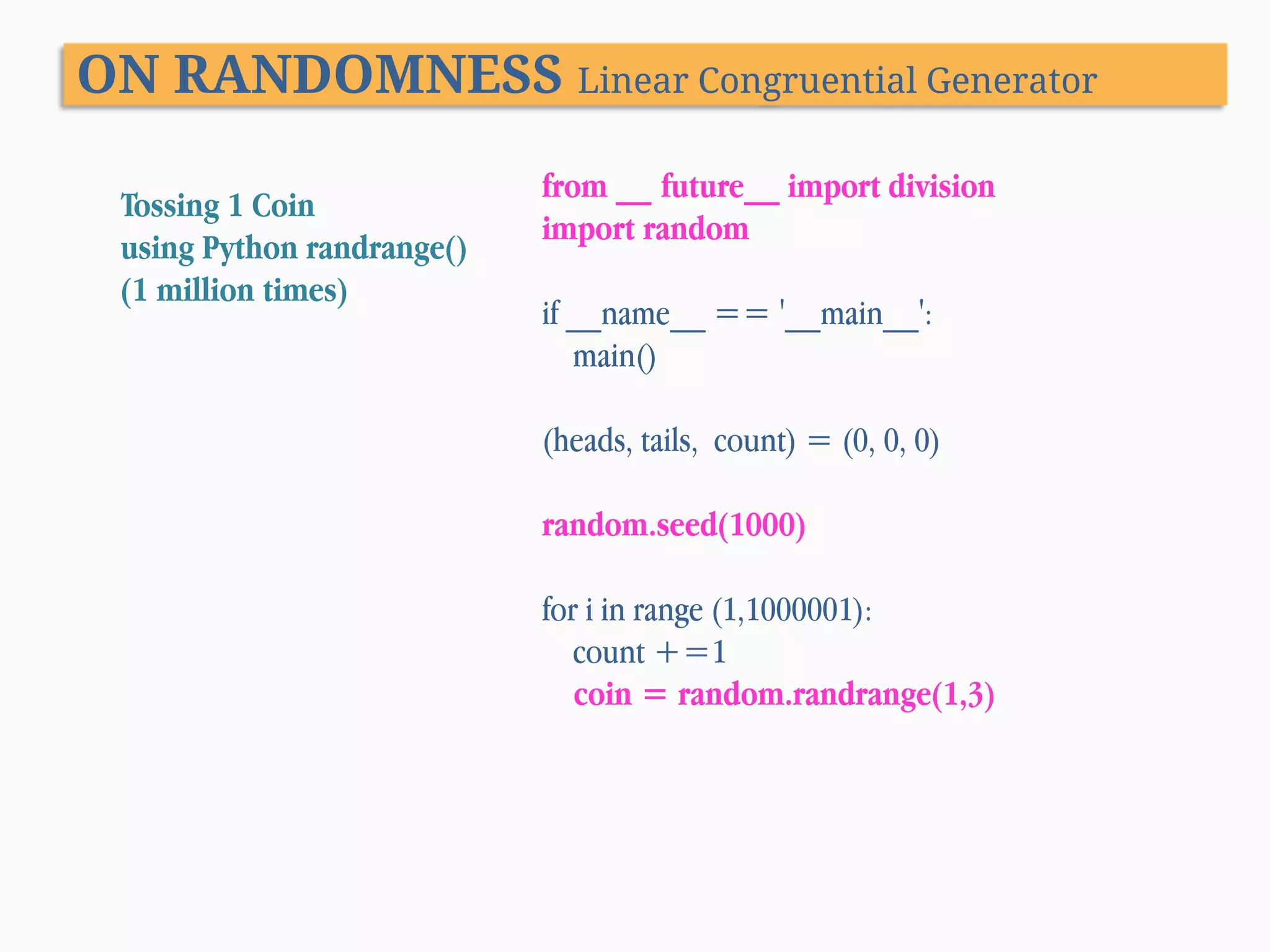 ON RANDOMNESS Linear Congruential Generator

Tossing 1 Coin
using Python randrange()
(1 million times)

from __ future__ import division
import random

if __name__ == '__main__':
main()

(heads, tails, count) = (0, 0, 0)

random.seed(1000)

for i in range (1,1000001):
count +=1
coin = random.randrange(1,3)